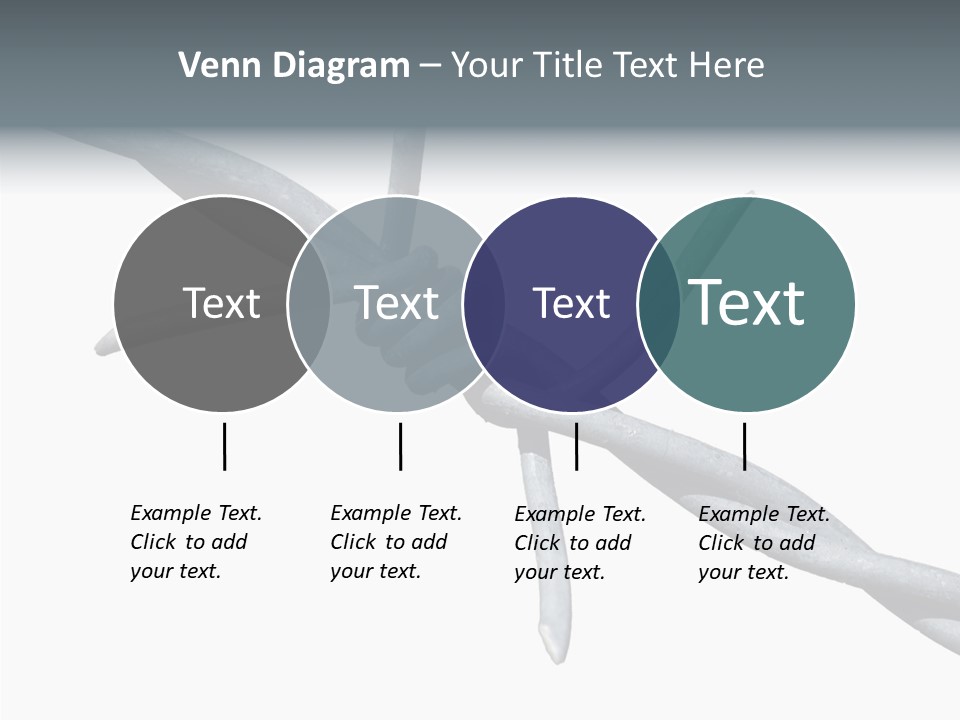 Venn Diagram – Your Title Text Here

Text

Text

Text

Text

Example Text. Click to add your text.

Example Text. Click to add your text.

Example Text. Click to add your text.

Example Text. Click to add your text.